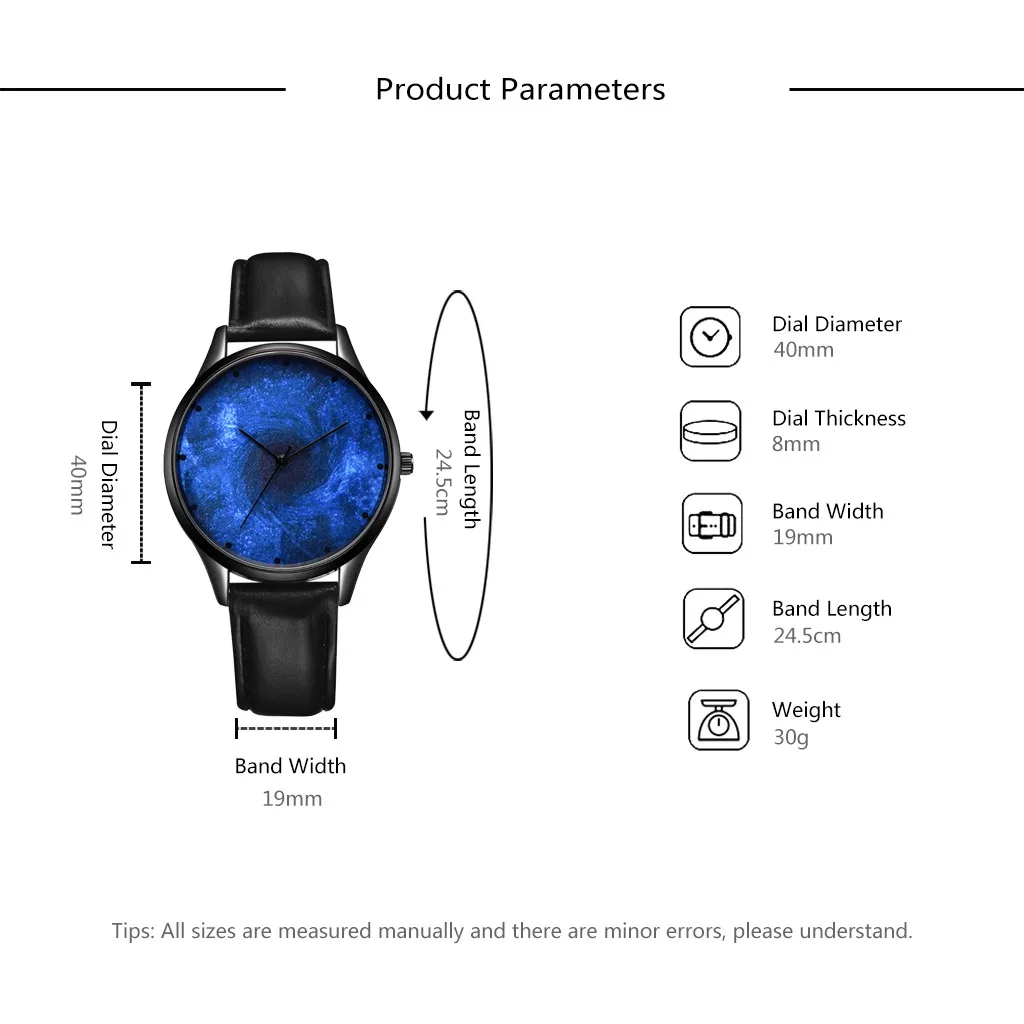 Product Parameters

Dial Diameter
40mm

Band Length
24.5cm

Band Width
19mm

Dial Diameter
40mm

Dial Thickness
8mm

Band Width
19mm

Band Length
24.5cm

Weight
30g

Tips: All sizes are measured manually and there are minor errors, please understand.